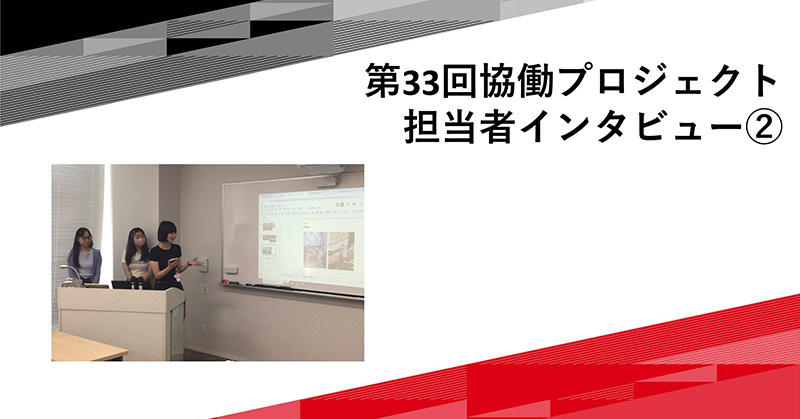 第33回協働プロジェクト
担当者インタビュー②